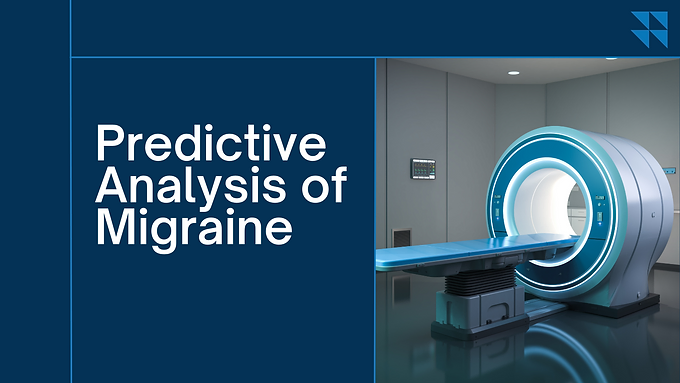 Predictive Analysis of Migraine